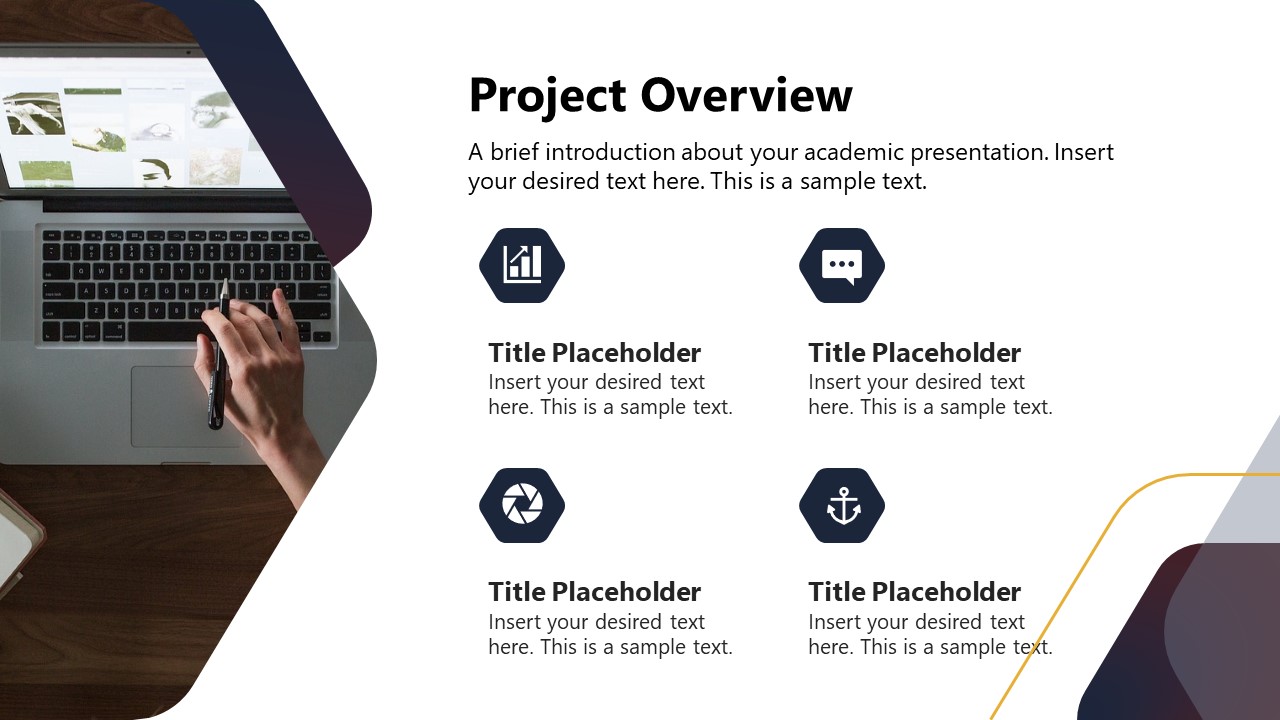 Project Overview

A brief introduction about your academic presentation. Insert your desired text here. This is a sample text.

Title Placeholder
Insert your desired text here. This is a sample text.

Title Placeholder
Insert your desired text here. This is a sample text.

Title Placeholder
Insert your desired text here. This is a sample text.

Title Placeholder
Insert your desired text here. This is a sample text.